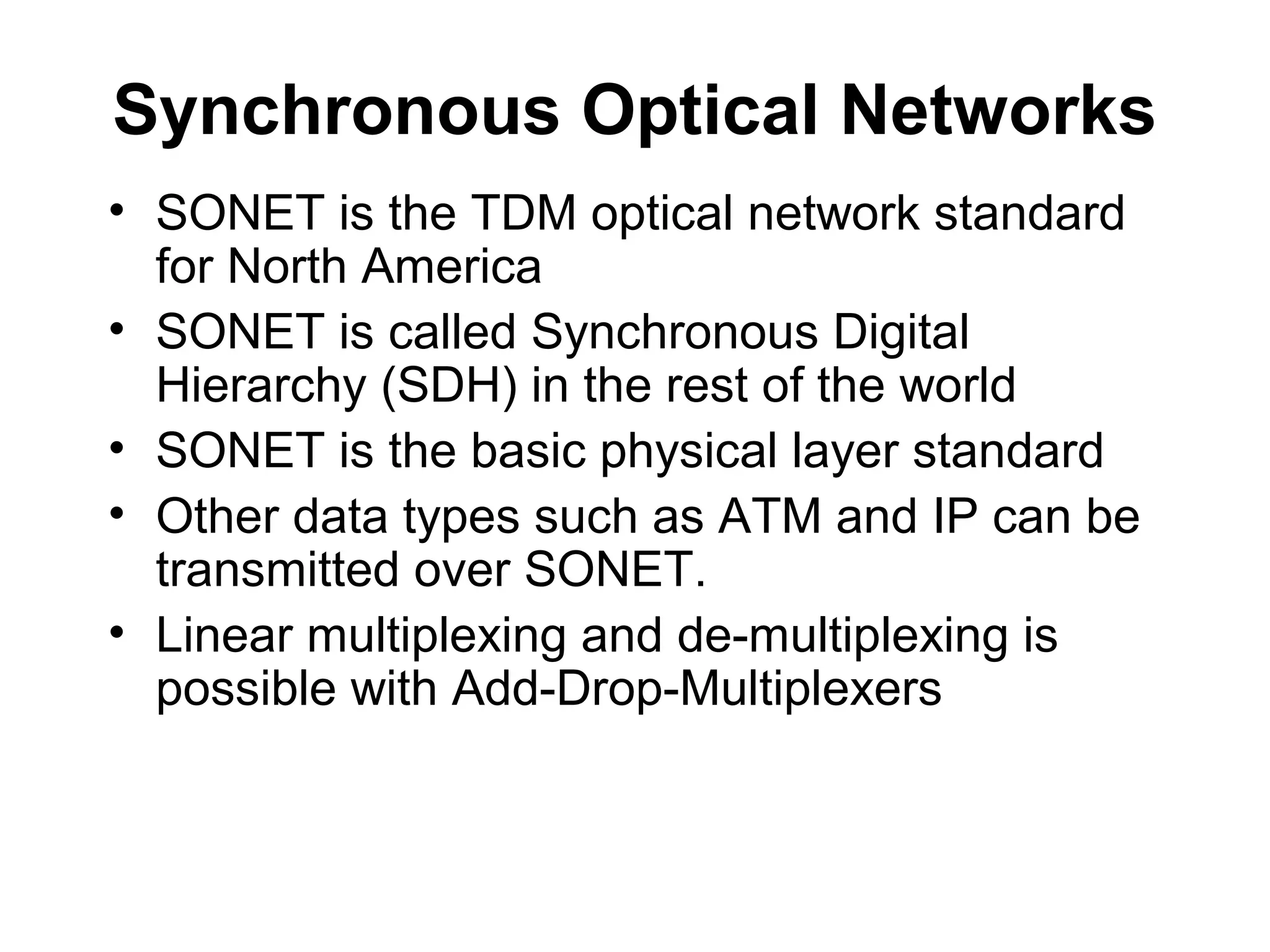 Synchronous Optical Networks

• SONET is the TDM optical network standard for North America
• SONET is called Synchronous Digital Hierarchy (SDH) in the rest of the world
• SONET is the basic physical layer standard
• Other data types such as ATM and IP can be transmitted over SONET.
• Linear multiplexing and de-multiplexing is possible with Add-Drop-Multiplexers